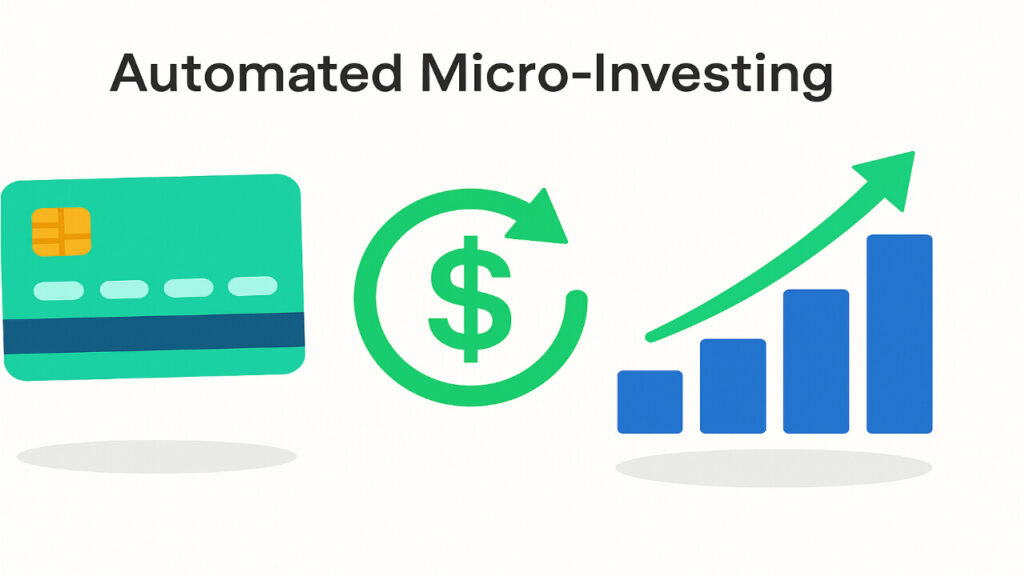 Automated Micro-Investing

$